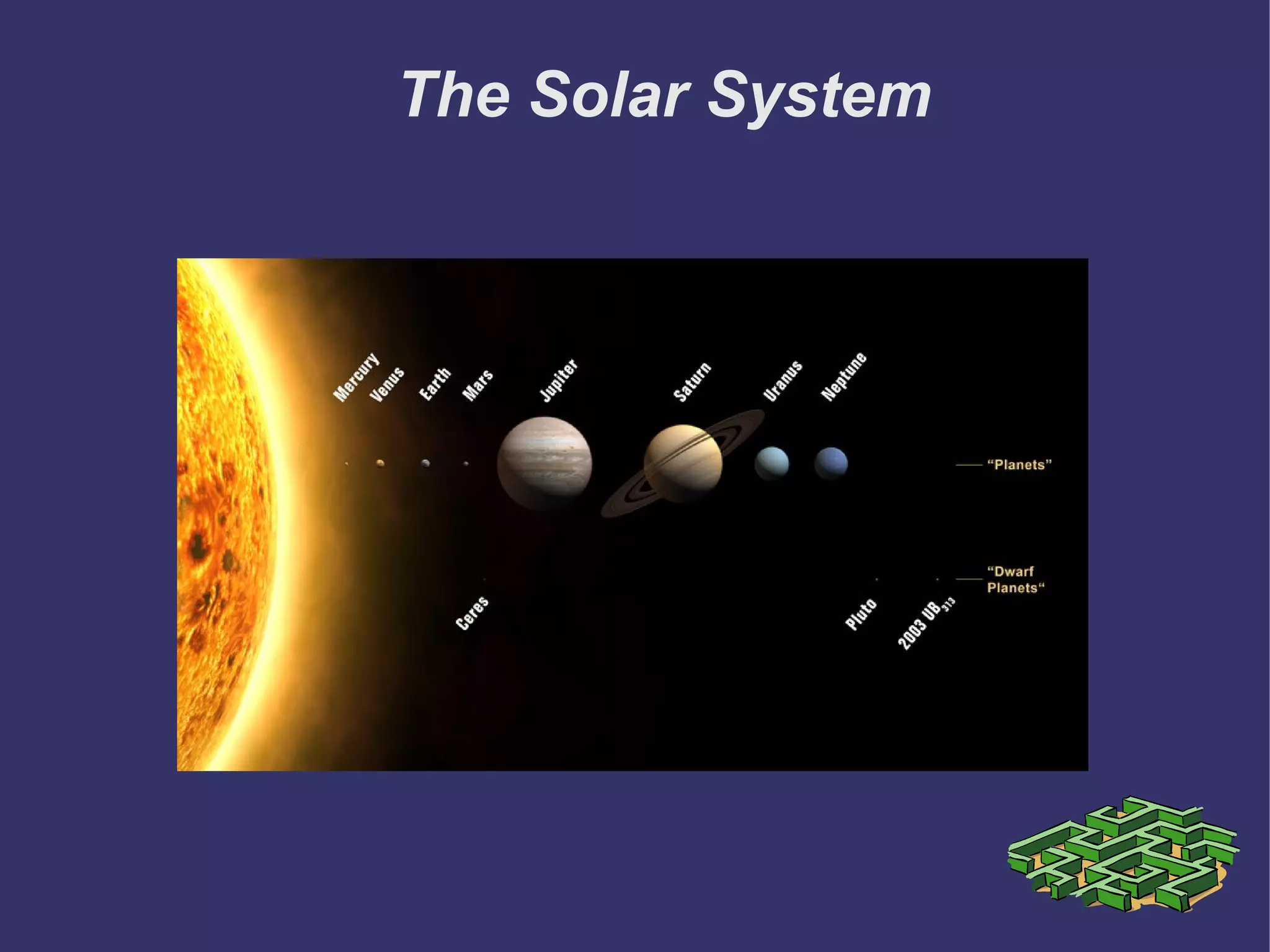 The Solar System

Mercury Venus Earth Mars Jupiter Saturn Uranus Neptune

"Planets"

Ceres

Pluto

2003 UB$_{313}$

"Dwarf Planets"